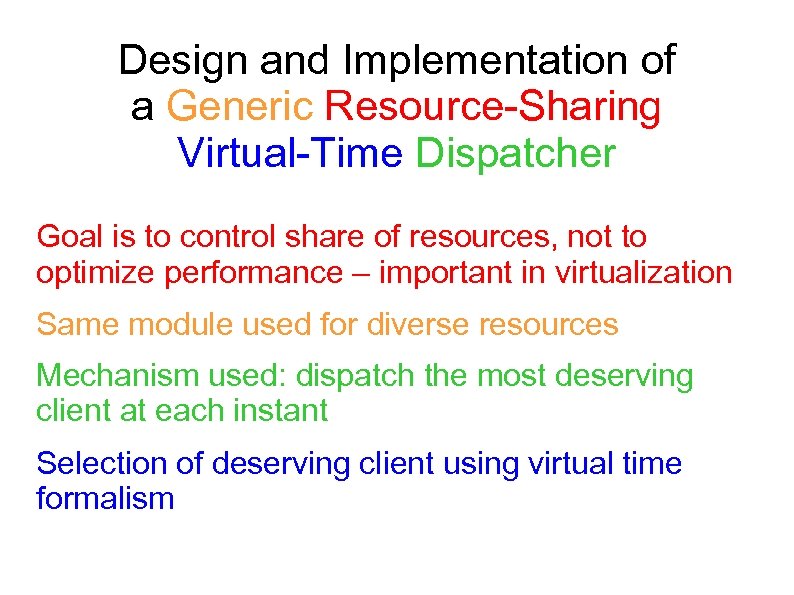 Design and Implementation of a Generic Resource-Sharing Virtual-Time Dispatcher

Goal is to control share of resources, not to optimize performance – important in virtualization

Same module used for diverse resources

Mechanism used: dispatch the most deserving client at each instant

Selection of deserving client using virtual time formalism